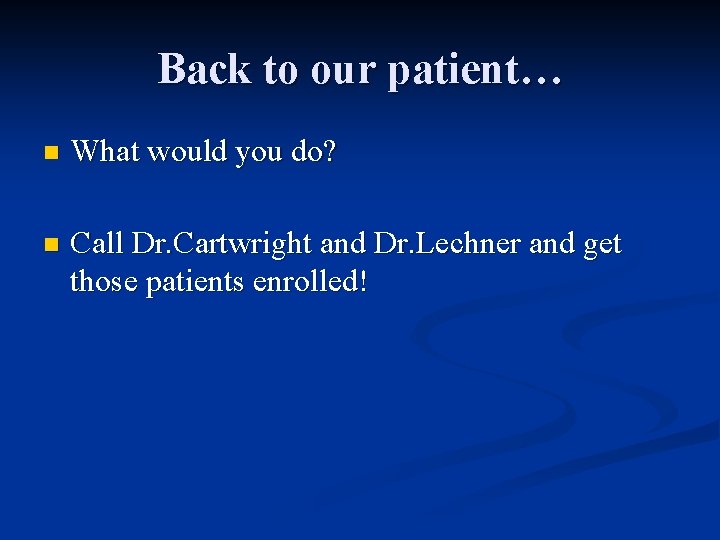 Back to our patient…

What would you do?

Call Dr.Cartwright and Dr.Lechner and get those patients enrolled!